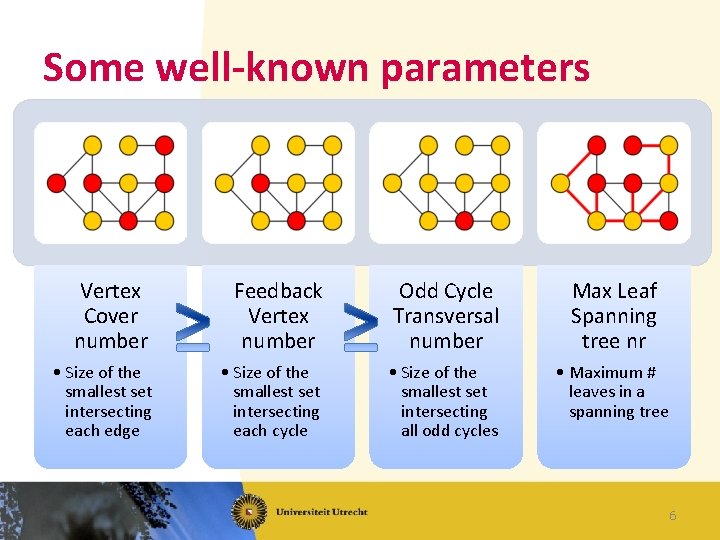 Some well-known parameters

Vertex Cover number

• Size of the smallest set intersecting each edge

$\geq$

Feedback Vertex number

• Size of the smallest set intersecting each cycle

$\geq$

Odd Cycle Transversal number

• Size of the smallest set intersecting all odd cycles

Max Leaf Spanning tree nr

• Maximum # leaves in a spanning tree

Universiteit Utrecht

6